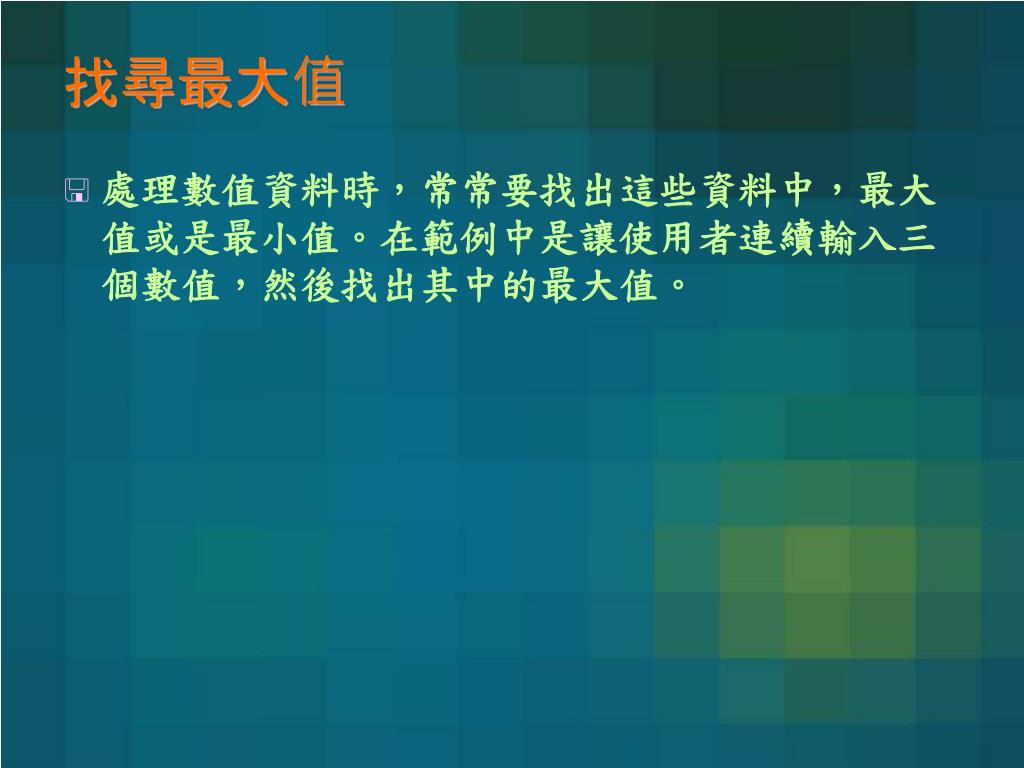 找尋最大值

處理數值資料時，常常要找出這些資料中，最大值或是最小值。在範例中是讓使用者連續輸入三個數值，然後找出其中的最大值。